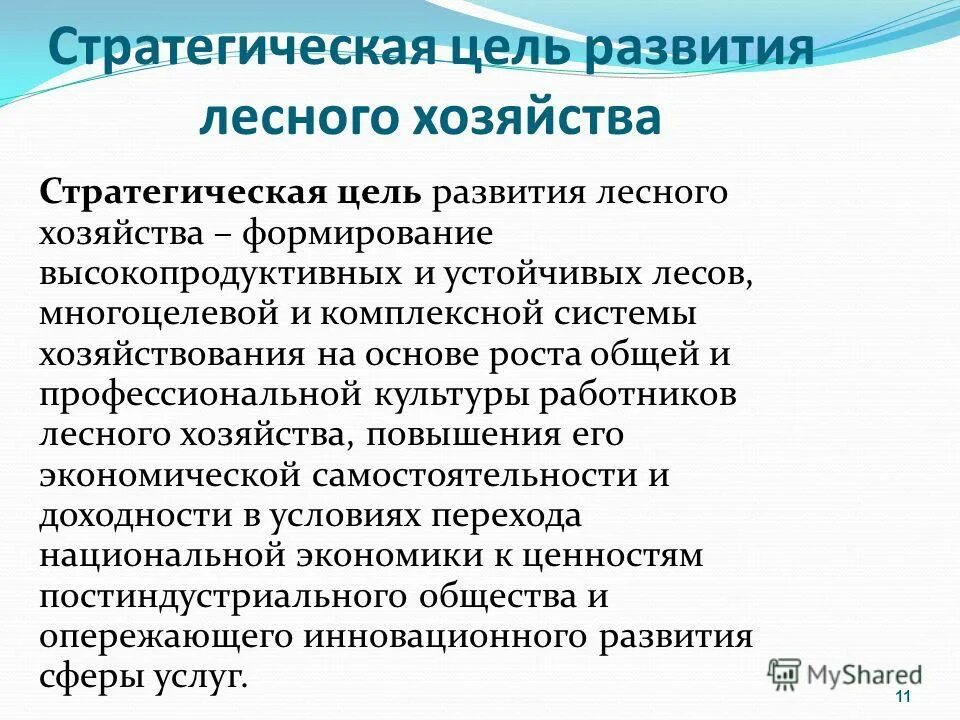 Стратегическая цель развития лесного хозяйства

Стратегическая цель развития лесного хозяйства – формирование высокопродуктивных и устойчивых лесов, многоцелевой и комплексной системы хозяйствования на основе роста общей и профессиональной культуры работников лесного хозяйства, повышения его экономической самостоятельности и доходности в условиях перехода национальной экономики к ценностям постиндустриального общества и опережающего инновационного развития сферы услуг.

MyShared

11